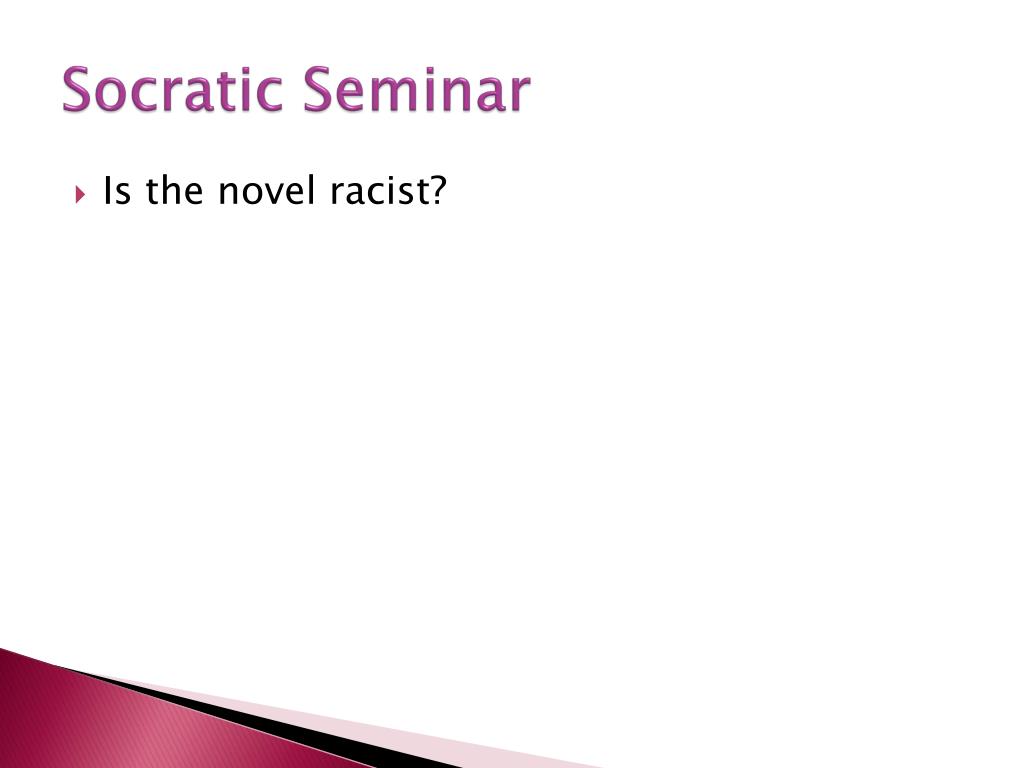 Socratic Seminar

Is the novel racist?